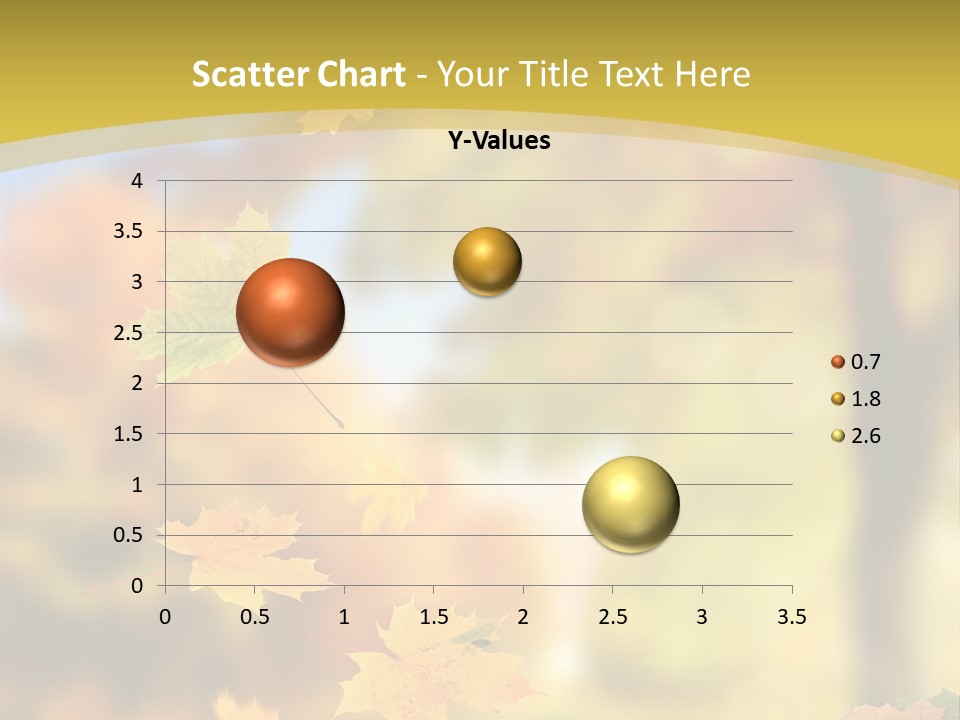 Scatter Chart - Your Title Text Here

Y-Values

4
3.5
3
2.5
2
1.5
1
0.5
0

0 0.5 1 1.5 2 2.5 3 3.5

0.7
1.8
2.6